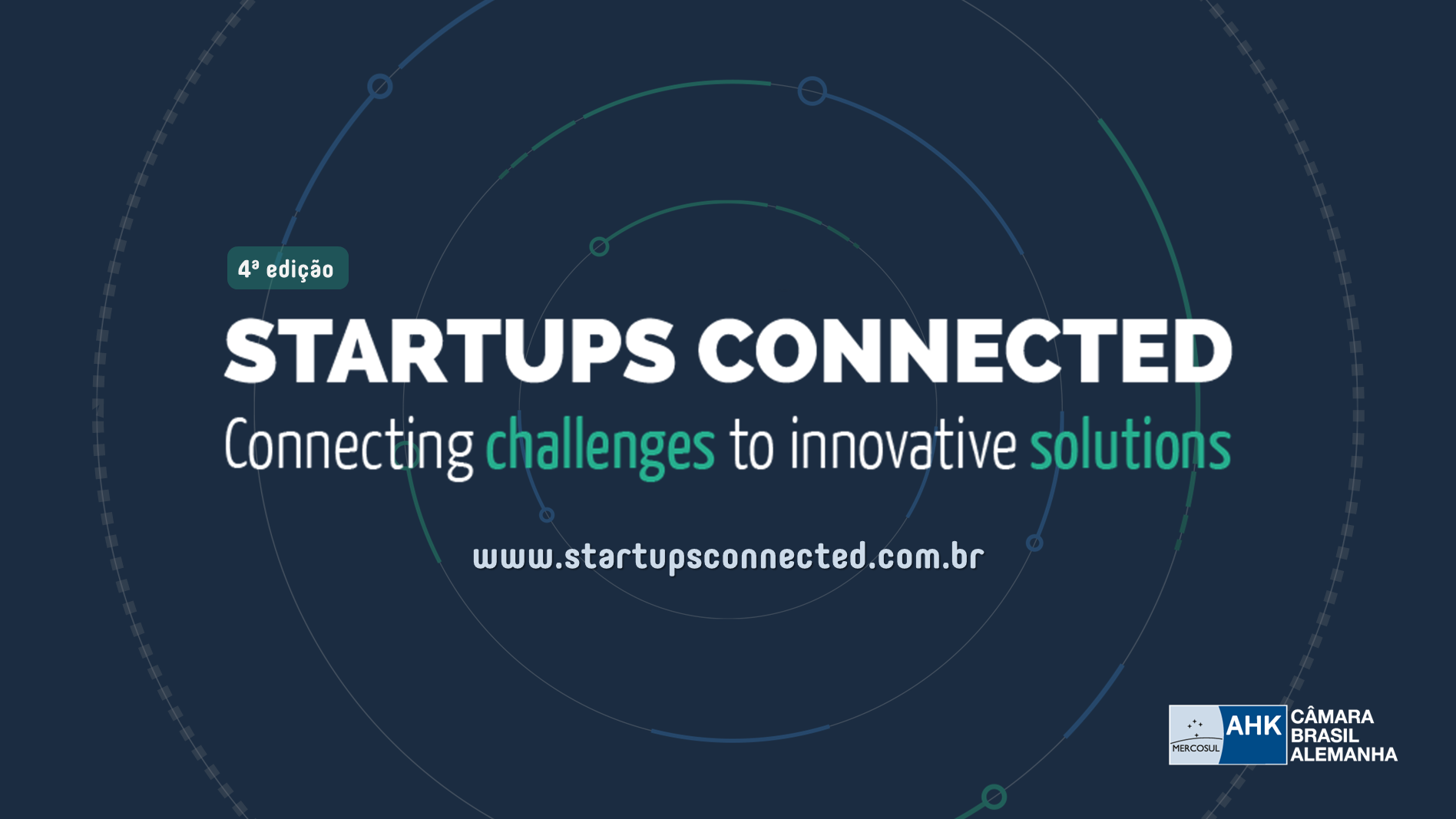 4ª edição

STARTUPS CONNECTED

Connecting challenges to innovative solutions

www.startupsconnected.com.br

MERCOSUL AHK CÂMARA BRASIL ALEMANHA